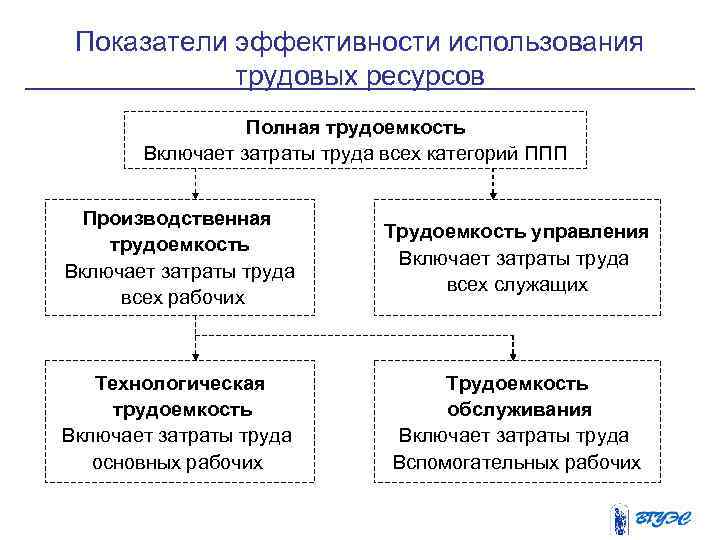 Показатели эффективности использования трудовых ресурсов

Полная трудоемкость
Включает затраты труда всех категорий ППП

Производственная трудоемкость
Включает затраты труда всех рабочих

Трудоемкость управления
Включает затраты труда всех служащих

Технологическая трудоемкость
Включает затраты труда основных рабочих

Трудоемкость обслуживания
Включает затраты труда Вспомогательных рабочих

ВГУЭС